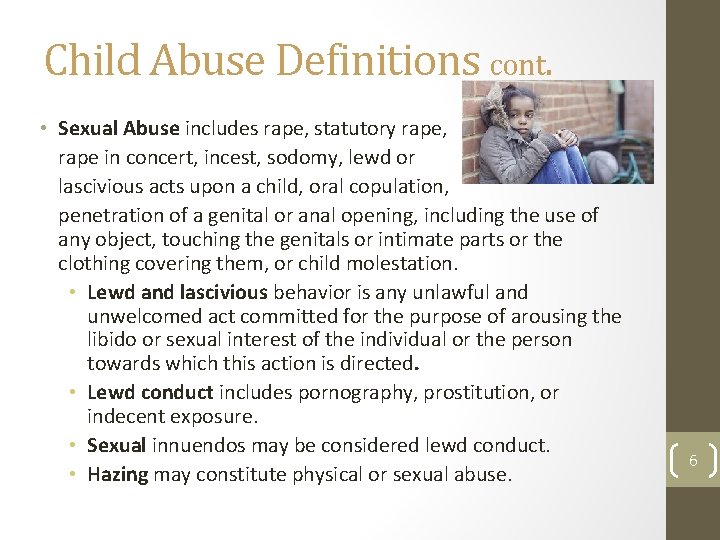 Child Abuse Definitions cont.

• Sexual Abuse includes rape, statutory rape, rape in concert, incest, sodomy, lewd or lascivious acts upon a child, oral copulation, penetration of a genital or anal opening, including the use of any object, touching the genitals or intimate parts or the clothing covering them, or child molestation.

• Lewd and lascivious behavior is any unlawful and unwelcomed act committed for the purpose of arousing the libido or sexual interest of the individual or the person towards which this action is directed.

• Lewd conduct includes pornography, prostitution, or indecent exposure.

• Sexual innuendos may be considered lewd conduct.

• Hazing may constitute physical or sexual abuse.

6